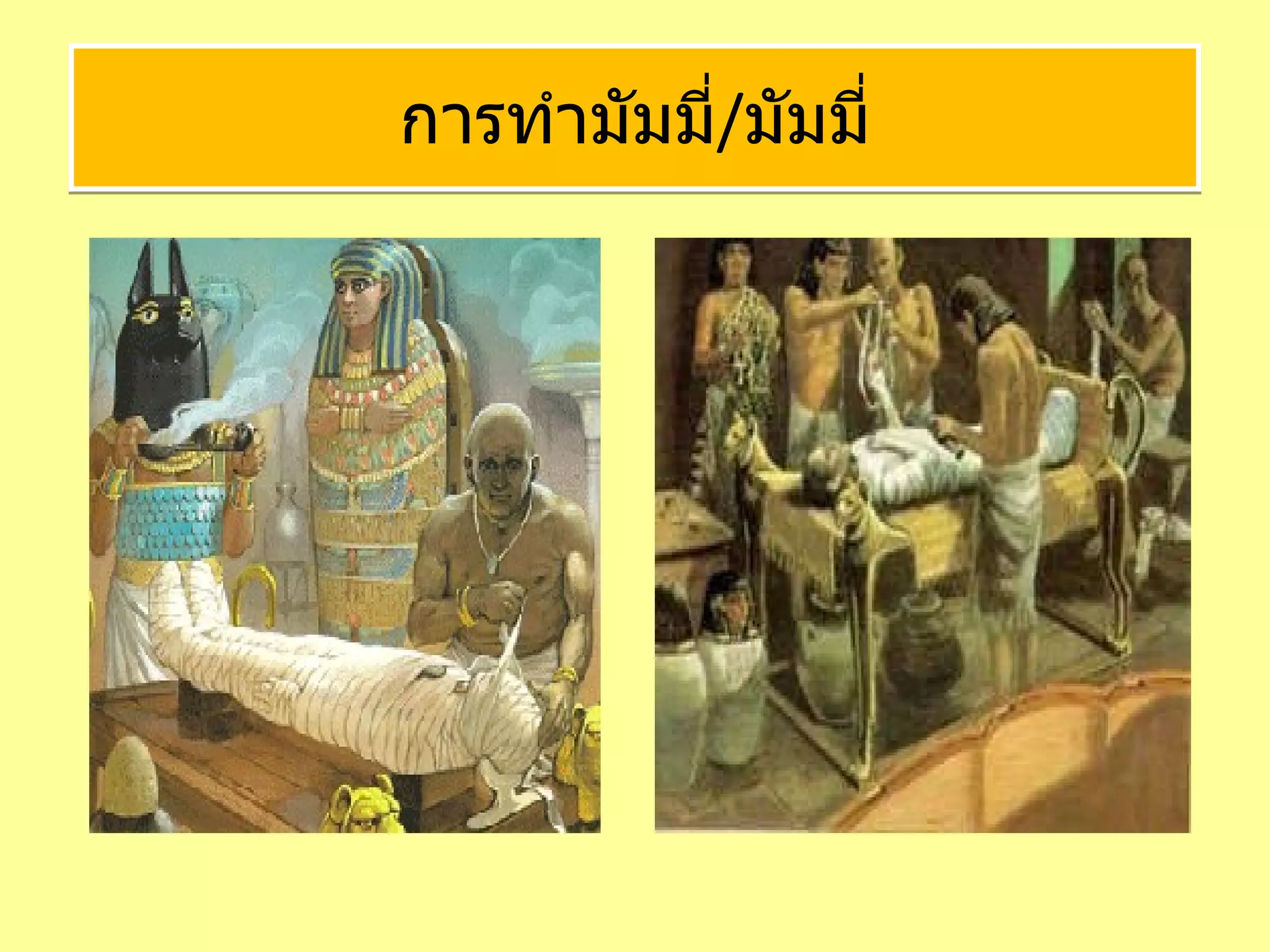 การทำมัมมี่/มัมมี่